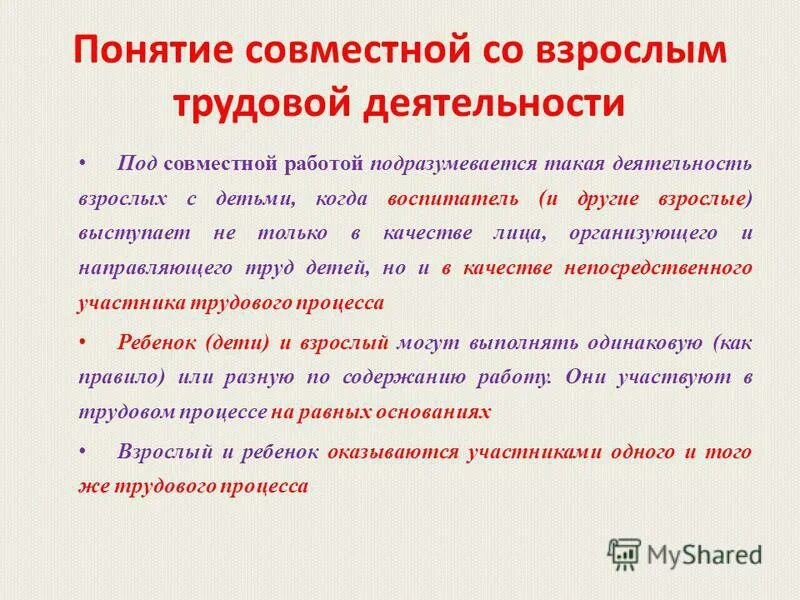 Понятие совместной со взрослым трудовой деятельности

• Под совместной работой подразумевается такая деятельность взрослых с детьми, когда воспитатель (и другие взрослые) выступает не только в качестве лица, организующего и направляющего труд детей, но и в качестве непосредственного участника трудового процесса

• Ребенок (дети) и взрослый могут выполнять одинаковую (как правило) или разную по содержанию работу. Они участвуют в трудовом процессе на равных основаниях

• Взрослый и ребенок оказываются участниками одного и того же трудового процесса

MyShared